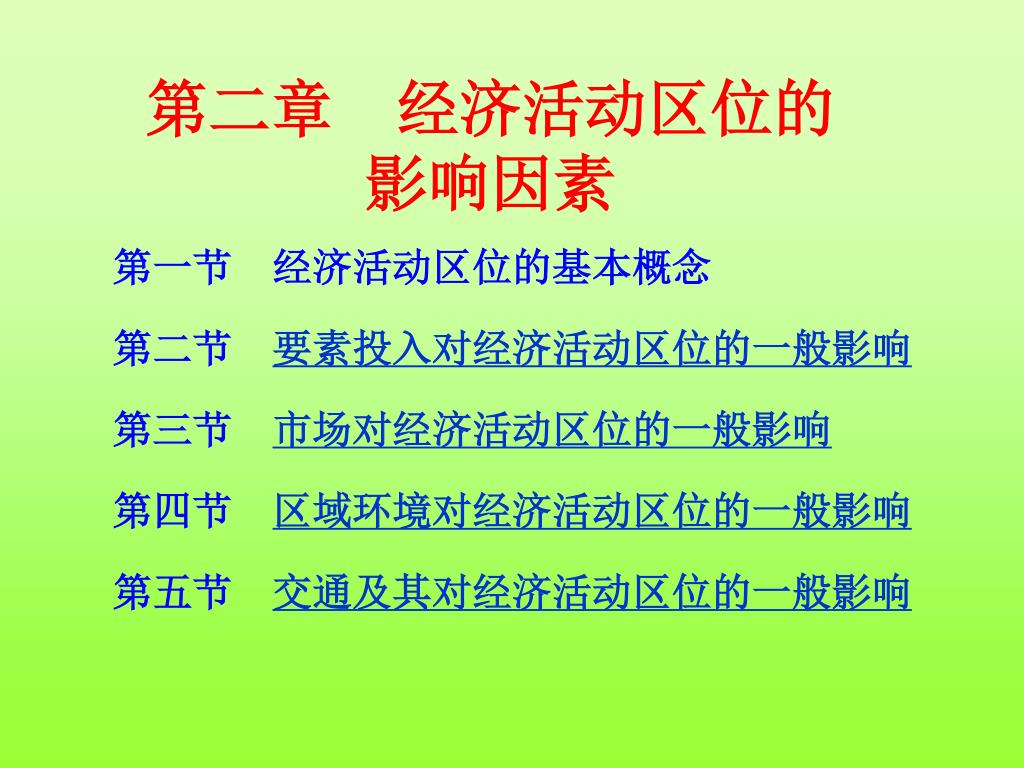 第二章　经济活动区位的影响因素

第一节　经济活动区位的基本概念

第二节　要素投入对经济活动区位的一般影响

第三节　市场对经济活动区位的一般影响

第四节　区域环境对经济活动区位的一般影响

第五节　交通及其对经济活动区位的一般影响